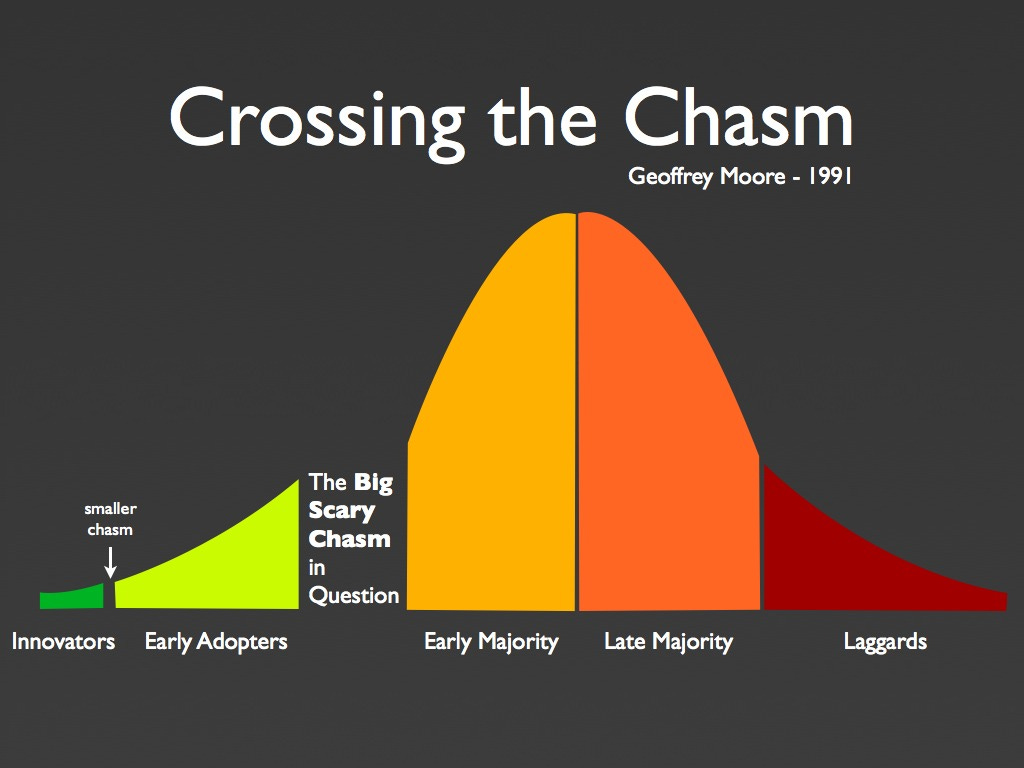 Crossing the Chasm

Geoffrey Moore - 1991

smaller chasm

The Big Scary Chasm in Question

Innovators Early Adopters Early Majority Late Majority Laggards